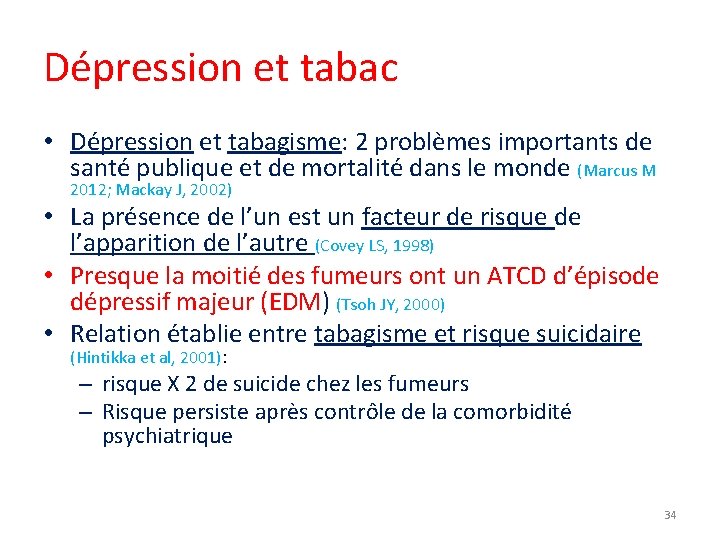 Dépression et tabac

• Dépression et tabagisme: 2 problèmes importants de santé publique et de mortalité dans le monde (Marcus M 2012; Mackay J, 2002)
• La présence de l'un est un facteur de risque de l'apparition de l'autre (Covey LS, 1998)
• Presque la moitié des fumeurs ont un ATCD d'épisode dépressif majeur (EDM) (Tsoh JY, 2000)
• Relation établie entre tabagisme et risque suicidaire (Hintikka et al, 2001):
– risque X 2 de suicide chez les fumeurs
– Risque persiste après contrôle de la comorbidité psychiatrique

34